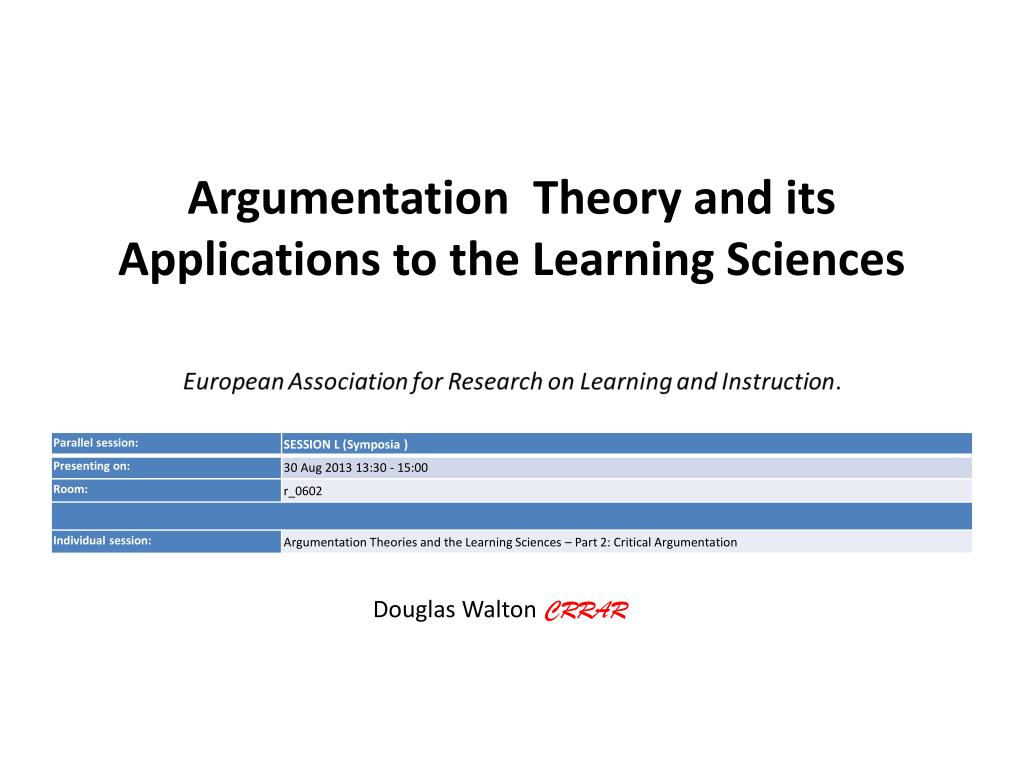 Argumentation  Theory and its Applications to the Learning Sciences

European Association for Research on Learning and Instruction.

| Parallel session: | SESSION L (Symposia ) |
|---|---|
| Presenting on: | 30 Aug 2013 13:30 - 15:00 |
| Room: | r_0602 |
| | |
| Individual session: | Argumentation Theories and the Learning Sciences – Part 2: Critical Argumentation |

Douglas Walton CRRAR